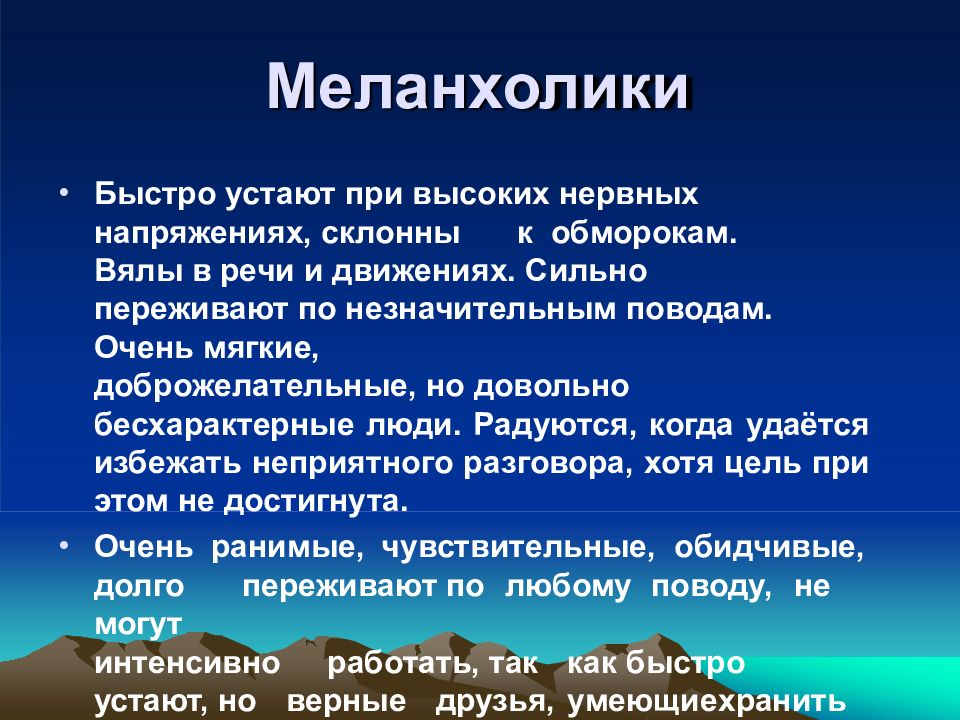 Меланхолики

• Быстро устают при высоких нервных напряжениях, склонны к обморокам. Вялы в речи и движениях. Сильно переживают по незначительным поводам. Очень мягкие, доброжелательные, но довольно бесхарактерные люди. Радуются, когда удаётся избежать неприятного разговора, хотя цель при этом не достигнута.

• Очень ранимые, чувствительные, обидчивые, долго переживают по любому поводу, не могут интенсивно работать, так как быстро устают, но верные друзья, умеющиехранить